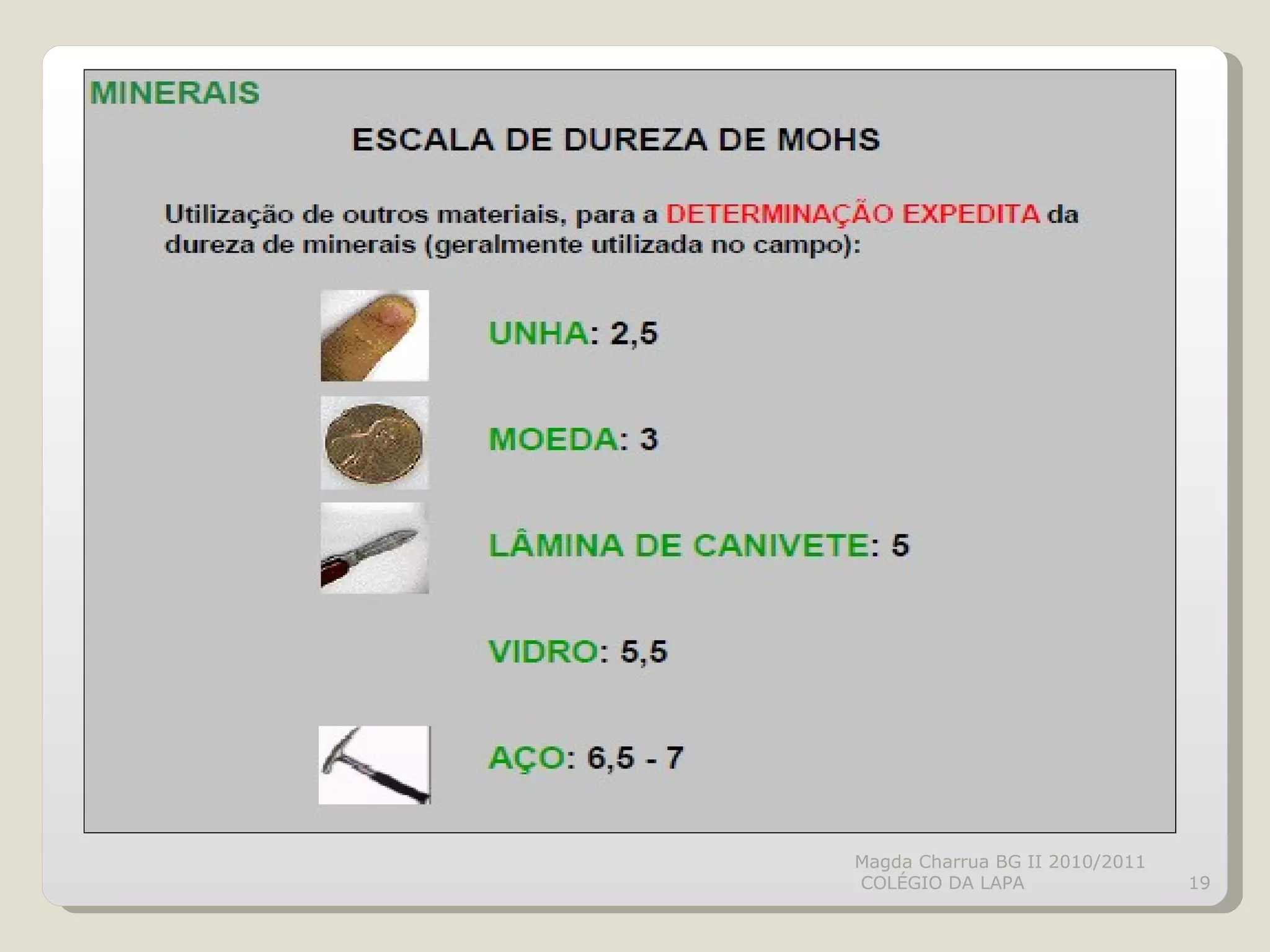 MINERAIS

ESCALA DE DUREZA DE MOHS

Utilização de outros materiais, para a DETERMINAÇÃO EXPEDITA da dureza de minerais (geralmente utilizada no campo):

UNHA: 2,5

MOEDA: 3

LÂMINA DE CANIVETE: 5

VIDRO: 5,5

AÇO: 6,5 - 7

Magda Charrua BG II 2010/2011
COLÉGIO DA LAPA

19